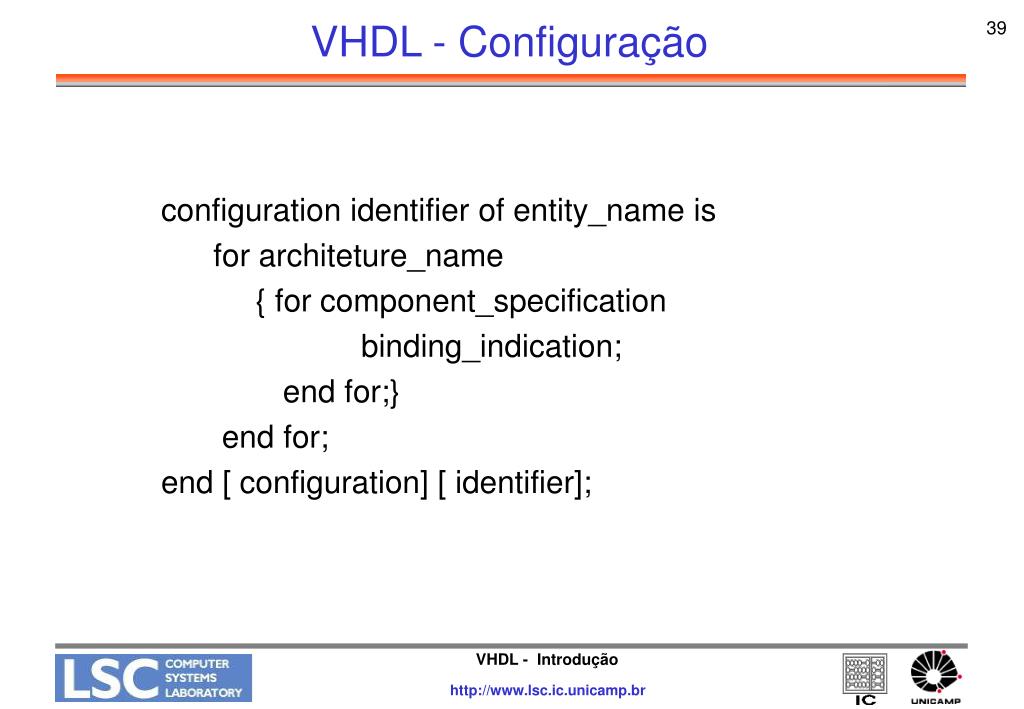 VHDL - Configuração

39

configuration identifier of entity_name is
for architeture_name
{ for component_specification
binding_indication;
end for;}
end for;
end [ configuration] [ identifier];

LSC COMPUTER SYSTEMS LABORATORY

VHDL - Introdução

http://www.lsc.ic.unicamp.br

IC

UNICAMP